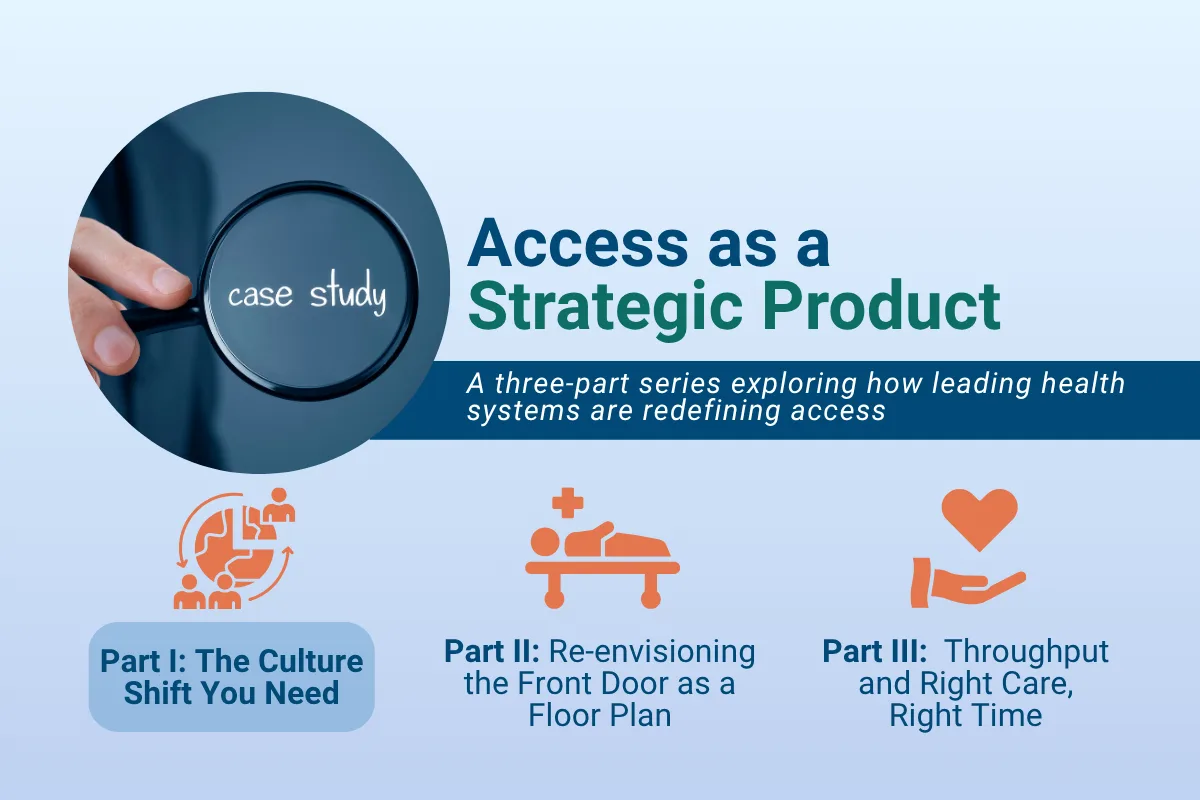 case study

Access as a Strategic Product

A three-part series exploring how leading health systems are redefining access

Part I: The Culture Shift You Need

Part II: Re-envisioning the Front Door as a Floor Plan

Part III: Throughput and Right Care, Right Time